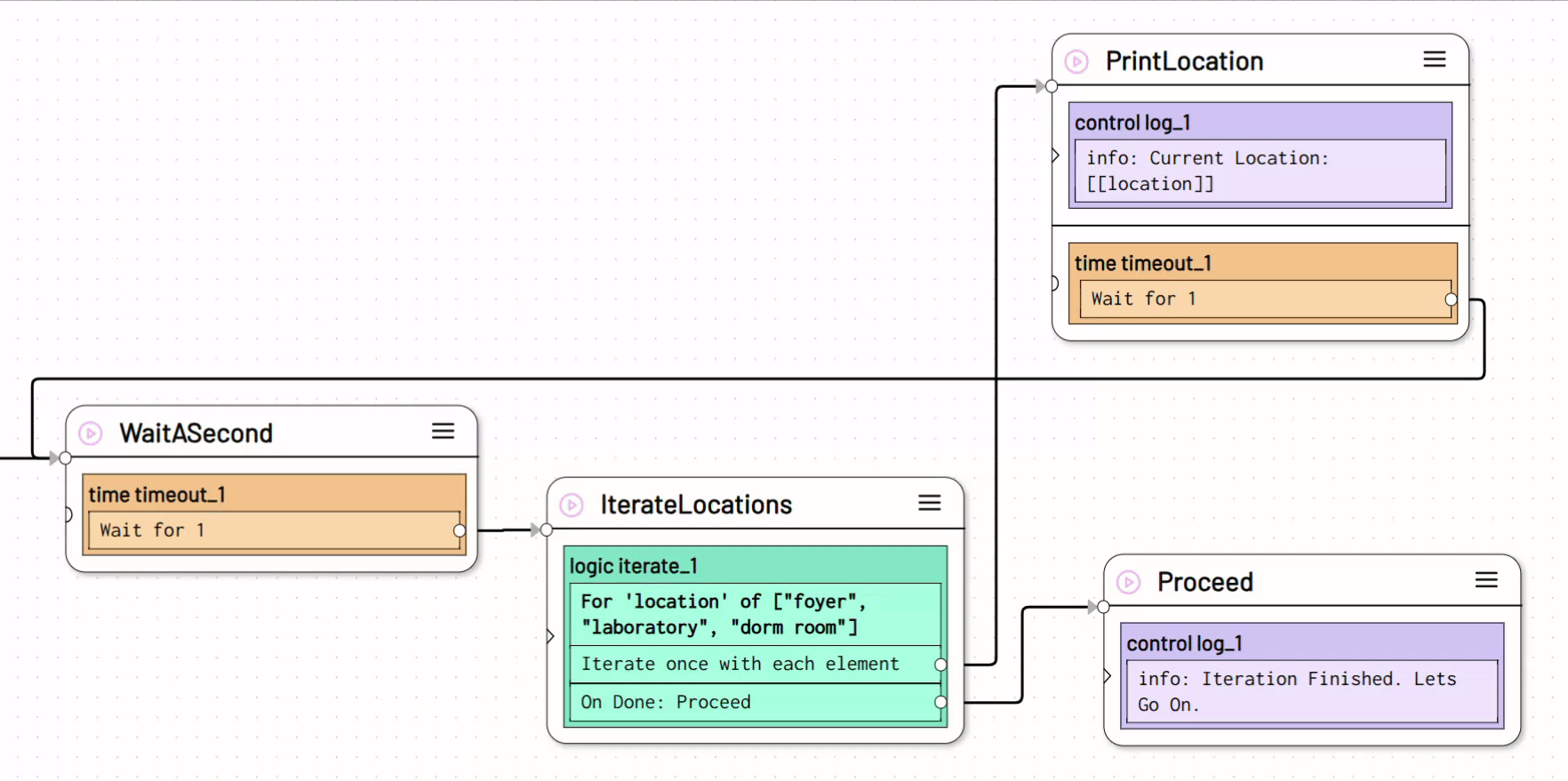 PrintLocation

control log_1

info: Current Location: [[location]]

time timeout_1

Wait for 1

WaitASecond

time timeout_1

Wait for 1

IterateLocations

logic iterate_1

For 'location' of ["foyer", "laboratory", "dorm room"]

Iterate once with each element

On Done: Proceed

Proceed

control log_1

info: Iteration Finished. Lets Go On.